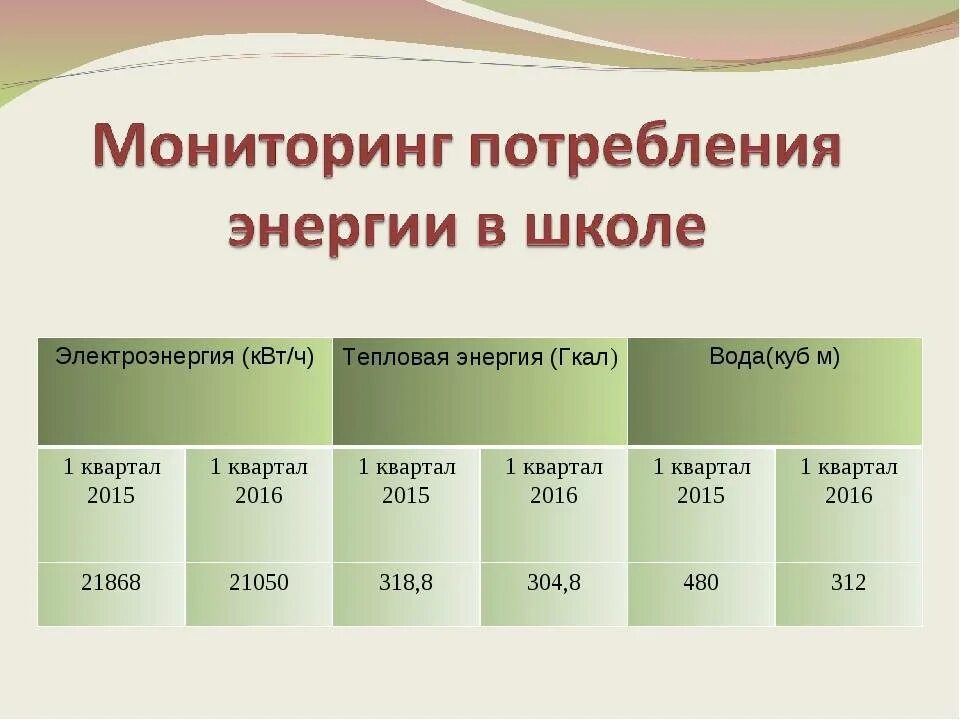 Мониторинг потребления энергии в школе

| Электроэнергия (кВт/ч) | | Тепловая энергия (Гкал) | | Вода(куб м) | |
|---|---|---|---|---|---|
| 1 квартал 2015 | 1 квартал 2016 | 1 квартал 2015 | 1 квартал 2016 | 1 квартал 2015 | 1 квартал 2016 |
| 21868 | 21050 | 318,8 | 304,8 | 480 | 312 |